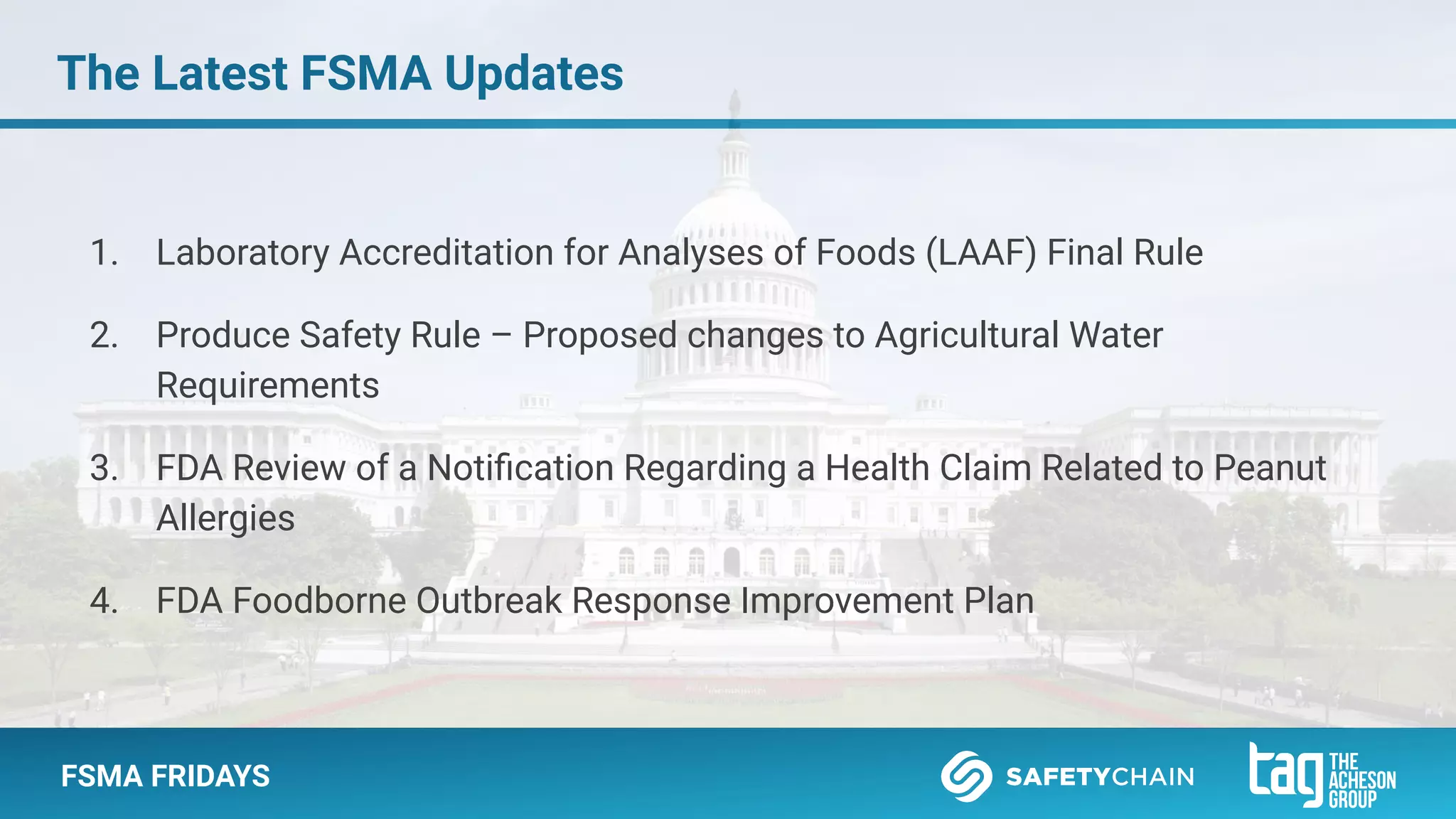 The Latest FSMA Updates

1. Laboratory Accreditation for Analyses of Foods (LAAF) Final Rule

2. Produce Safety Rule – Proposed changes to Agricultural Water Requirements

3. FDA Review of a Notification Regarding a Health Claim Related to Peanut Allergies

4. FDA Foodborne Outbreak Response Improvement Plan

FSMA FRIDAYS

SAFETYCHAIN

tag THE ACHESON GROUP